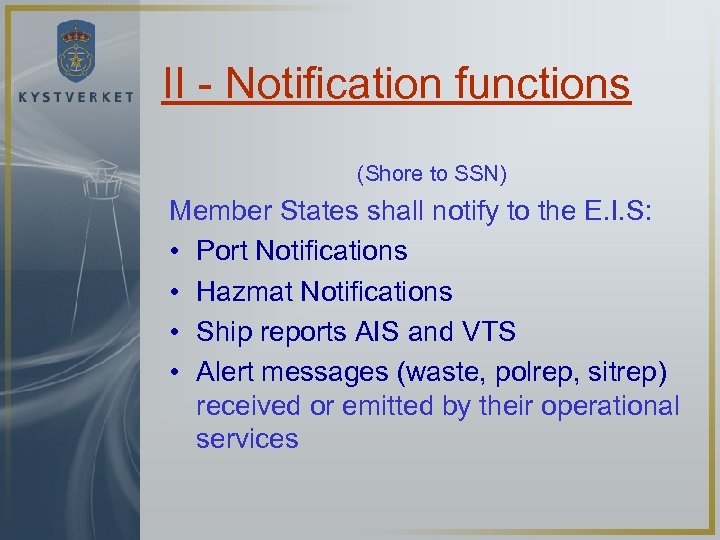 KYSTVERKET

II - Notification functions

(Shore to SSN)

Member States shall notify to the E.I.S:

• Port Notifications
• Hazmat Notifications
• Ship reports AIS and VTS
• Alert messages (waste, polrep, sitrep) received or emitted by their operational services